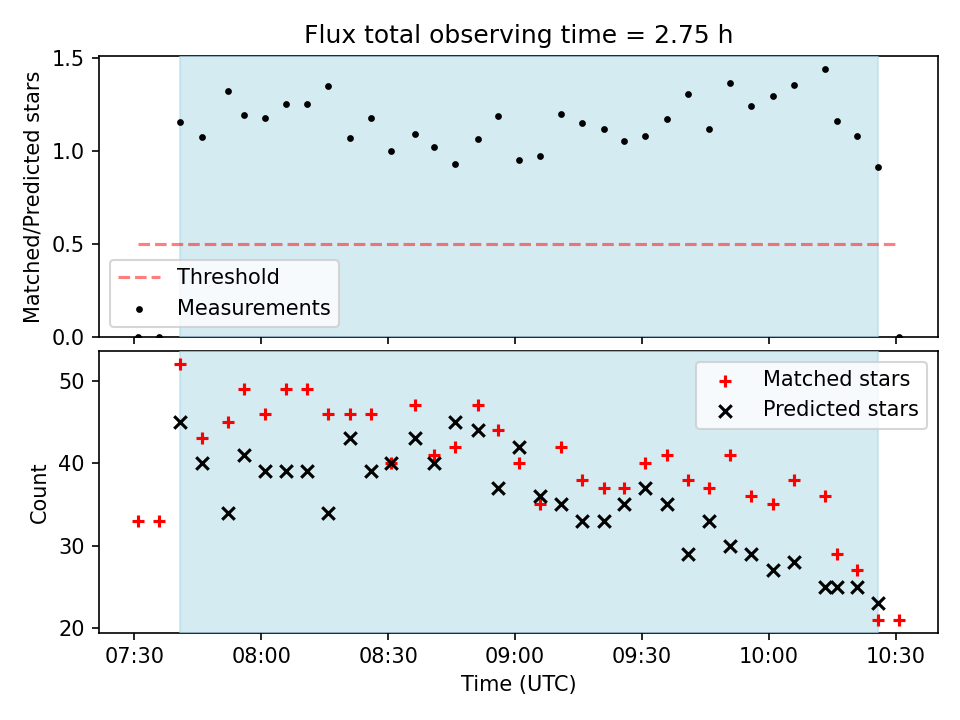 Flux total observing time = 2.75 h

Matched/Predicted stars

1.5
1.0
0.5
0.0

Threshold
Measurements

Count

50
40
30
20

Matched stars
Predicted stars

07:30
08:00
08:30
09:00
09:30
10:00
10:30

Time (UTC)